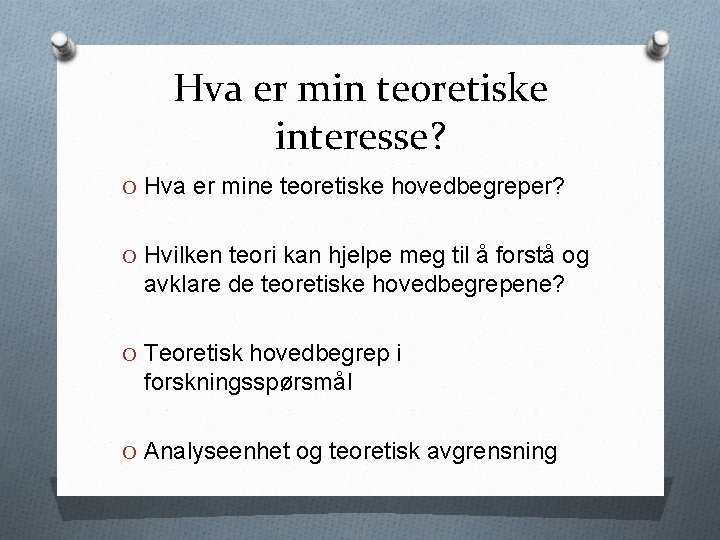 Hva er min teoretiske interesse?

O Hva er mine teoretiske hovedbegreper?

O Hvilken teori kan hjelpe meg til å forstå og avklare de teoretiske hovedbegrepene?

O Teoretisk hovedbegrep i forskningsspørsmål

O Analyseenhet og teoretisk avgrensning